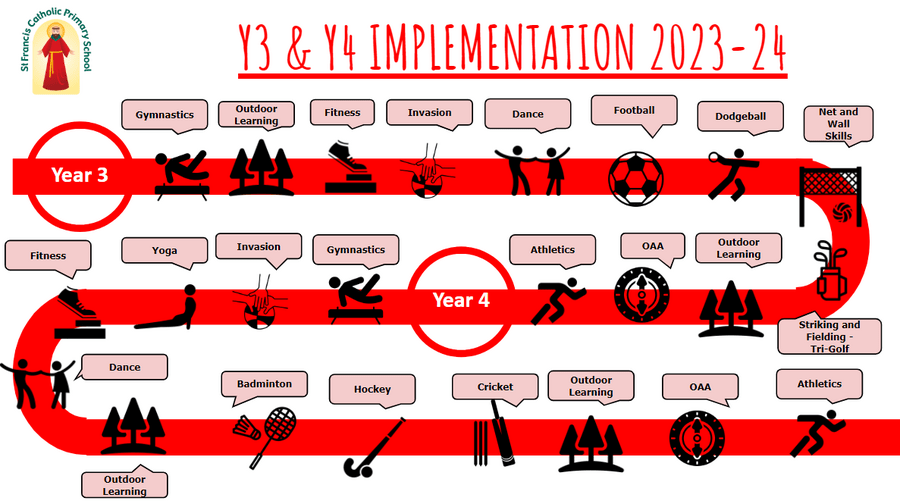 St Francis Catholic Primary School

Y3 & Y4 IMPLEMENTATION 2023-24

Year 3

Gymnastics

Outdoor Learning

Fitness

Invasion

Dance

Football

Dodgeball

Net and Wall Skills

Striking and Fielding - Tri-Golf

Outdoor Learning

OAA

Athletics

Year 4

Gymnastics

Invasion

Yoga

Fitness

Dance

Outdoor Learning

Badminton

Hockey

Cricket

Outdoor Learning

OAA

Athletics